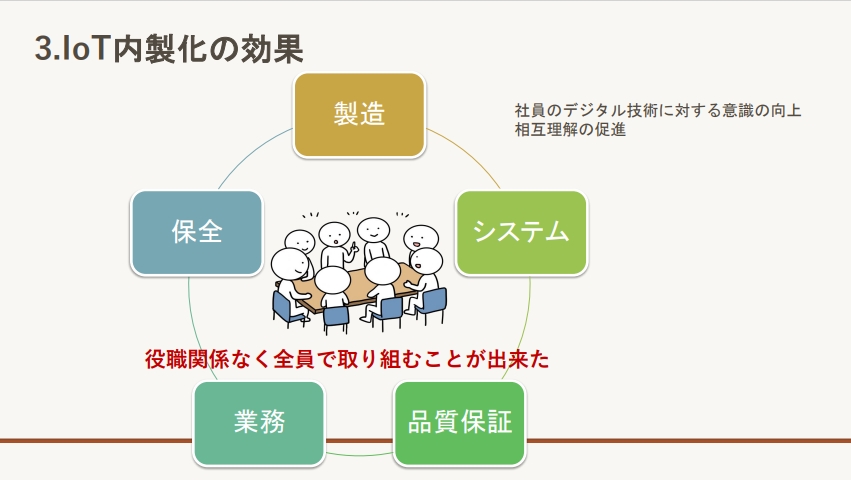 3.IoT内製化の効果

製造

社員のデジタル技術に対する意識の向上
相互理解の促進

保全

システム

役職関係なく全員で取り組むことが出来た

業務

品質保証